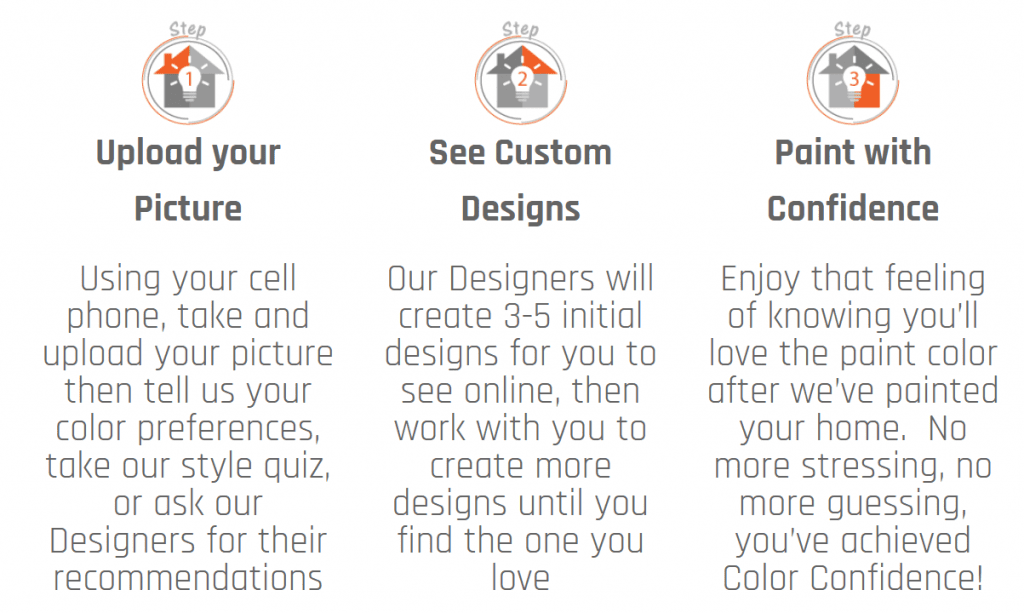 Step
1
Upload your Picture

Using your cell phone, take and upload your picture then tell us your color preferences, take our style quiz, or ask our Designers for their recommendations

Step
2
See Custom Designs

Our Designers will create 3-5 initial designs for you to see online, then work with you to create more designs until you find the one you love

Step
3
Paint with Confidence

Enjoy that feeling of knowing you'll love the paint color after we've painted your home. No more stressing, no more guessing, you've achieved Color Confidence!